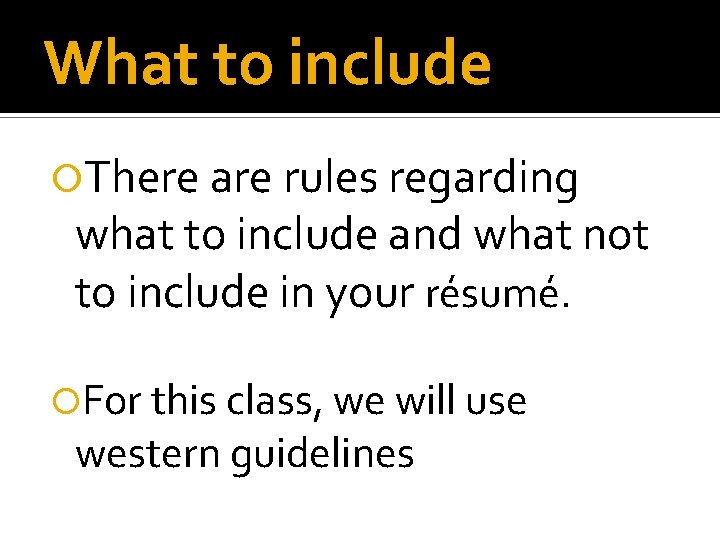 What to include

There are rules regarding what to include and what not to include in your résumé.

For this class, we will use western guidelines